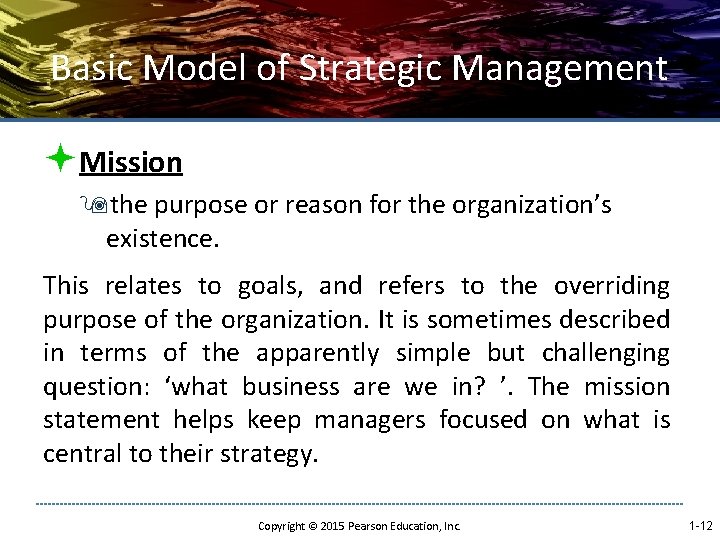 Basic Model of Strategic Management

Mission

the purpose or reason for the organization's existence.

This relates to goals, and refers to the overriding purpose of the organization. It is sometimes described in terms of the apparently simple but challenging question: 'what business are we in? '. The mission statement helps keep managers focused on what is central to their strategy.

Copyright © 2015 Pearson Education, Inc.

1-12